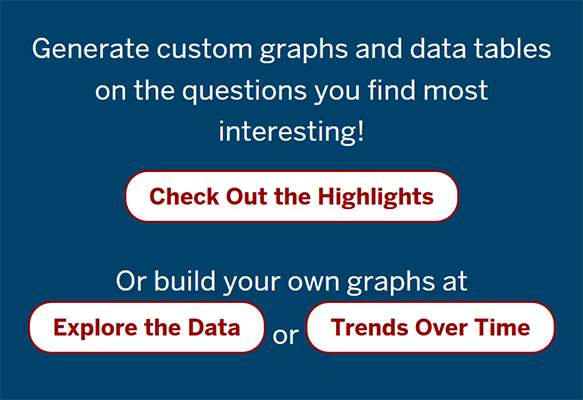 Generate custom graphs and data tables on the questions you find most interesting!

Check Out the Highlights

Or build your own graphs at

Explore the Data or Trends Over Time